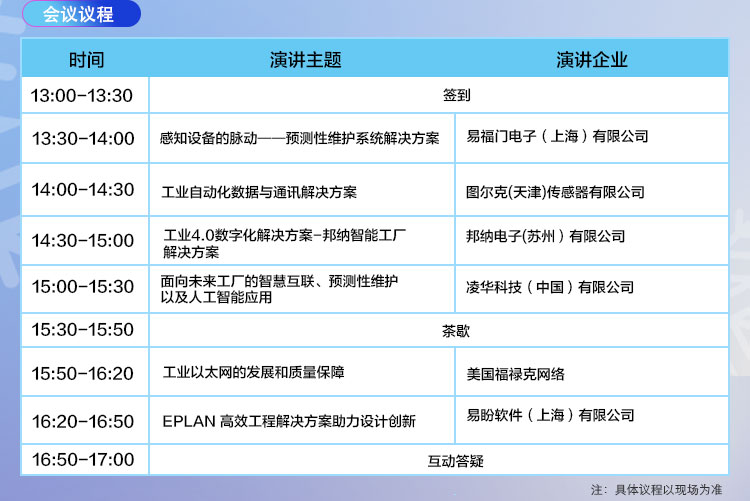 会议议程

| 时间 | 演讲主题 | 演讲企业 |
|---|---|---|
| 13:00-13:30 | 签到 | |
| 13:30-14:00 | 感知设备的脉动——预测性维护系统解决方案 | 易福门电子（上海）有限公司 |
| 14:00-14:30 | 工业自动化数据与通讯解决方案 | 图尔克(天津)传感器有限公司 |
| 14:30-15:00 | 工业4.0数字化解决方案-邦纳智能工厂解决方案 | 邦纳电子(苏州）有限公司 |
| 15:00-15:30 | 面向未来工厂的智慧互联、预测性维护以及人工智能应用 | 凌华科技（中国）有限公司 |
| 15:30-15:50 | 茶歇 | |
| 15:50-16:20 | 工业以太网的发展和质量保障 | 美国福禄克网络 |
| 16:20-16:50 | EPLAN 高效工程解决方案助力设计创新 | 易盼软件（上海）有限公司 |
| 16:50-17:00 | 互动答疑 | |

注：具体议程以现场为准